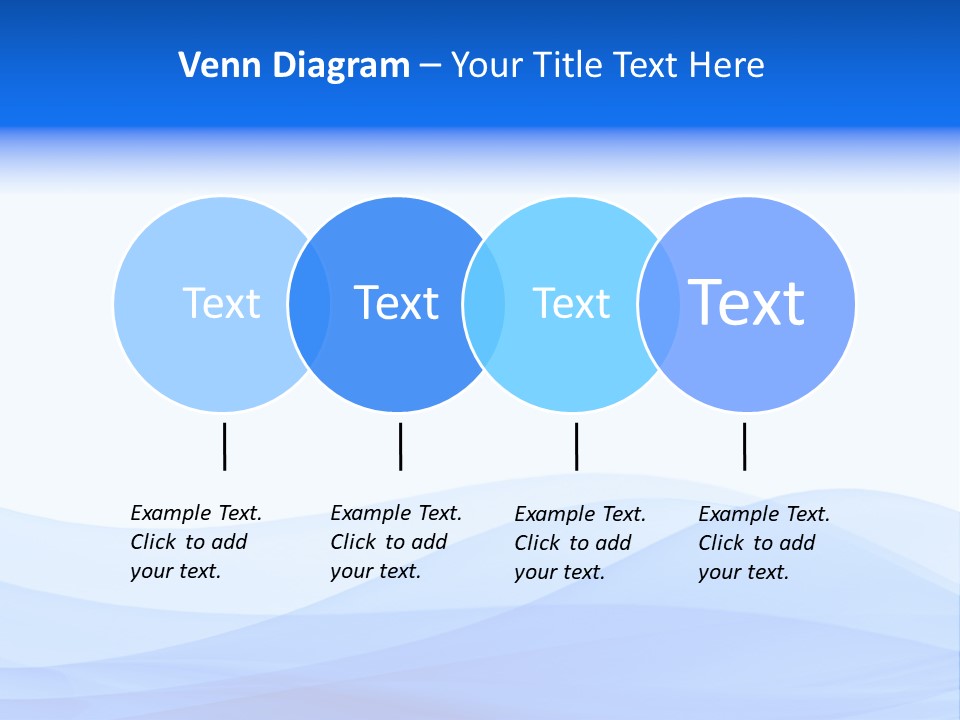 Venn Diagram – Your Title Text Here

Text

Text

Text

Text

Example Text. Click to add your text.

Example Text. Click to add your text.

Example Text. Click to add your text.

Example Text. Click to add your text.